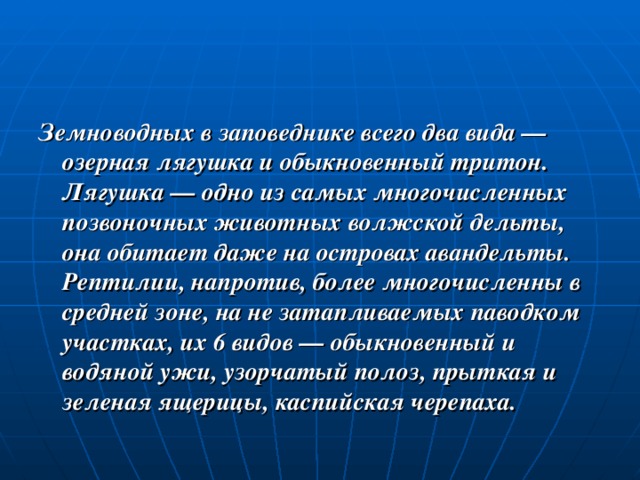 Земноводных в заповеднике всего два вида — озерная лягушка и обыкновенный тритон. Лягушка — одно из самых многочисленных позвоночных животных волжской дельты, она обитает даже на островах авандельты. Рептилии, напротив, более многочисленны в средней зоне, на не затапливаемых паводком участках, их 6 видов — обыкновенный и водяной ужи, узорчатый полоз, прыткая и зеленая ящерицы, каспийская черепаха.